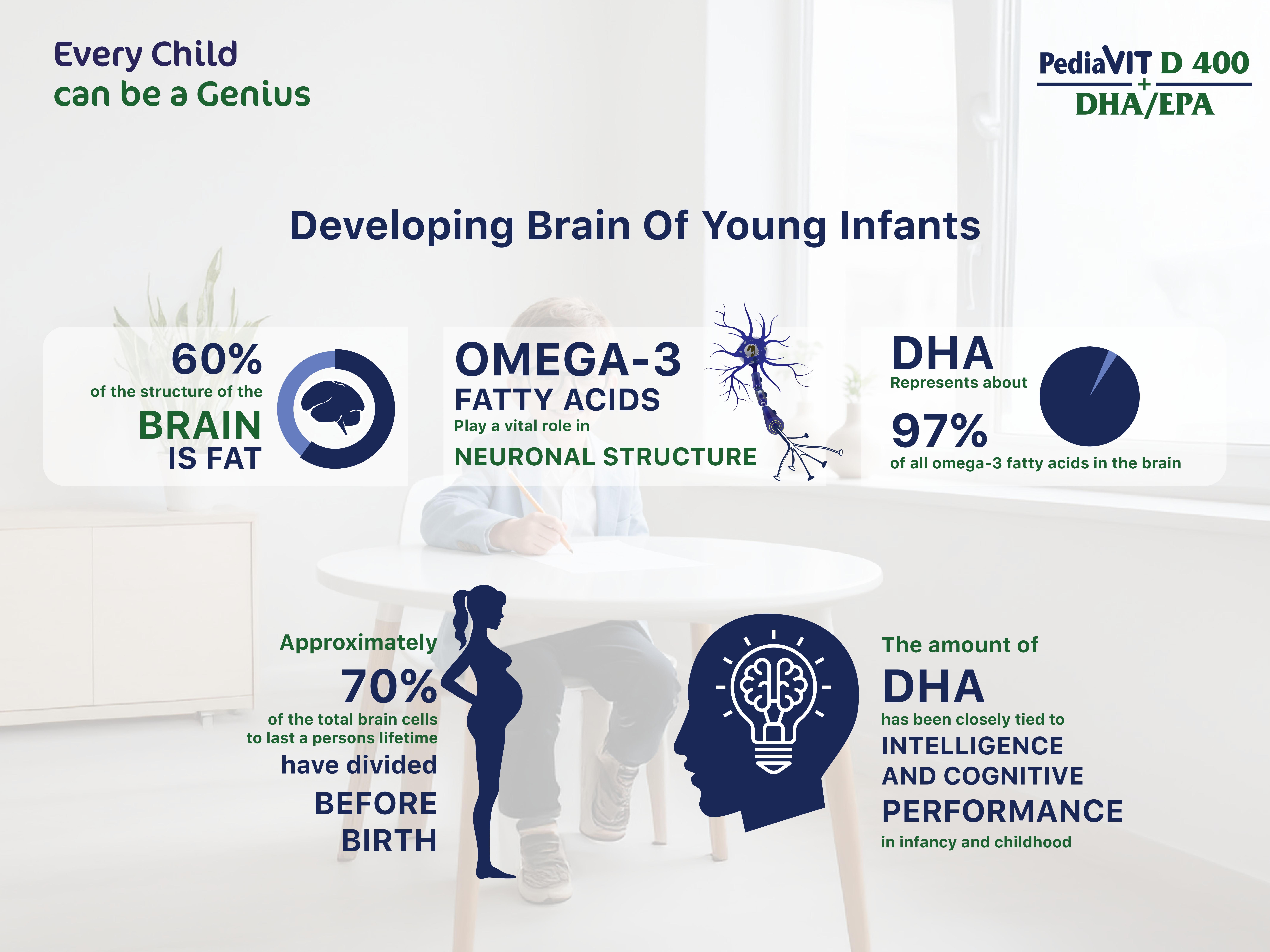 Every Child
can be a Genius

PediaVIT D 400
+
DHA/EPA

Developing Brain Of Young Infants

60%
of the structure of the
BRAIN
IS FAT

OMEGA-3
FATTY ACIDS
Play a vital role in
NEURONAL STRUCTURE

DHA
Represents about
97%
of all omega-3 fatty acids in the brain

Approximately
70%
of the total brain cells to last a persons lifetime
have divided
BEFORE BIRTH

The amount of
DHA
has been closely tied to
INTELLIGENCE AND COGNITIVE PERFORMANCE
in infancy and childhood